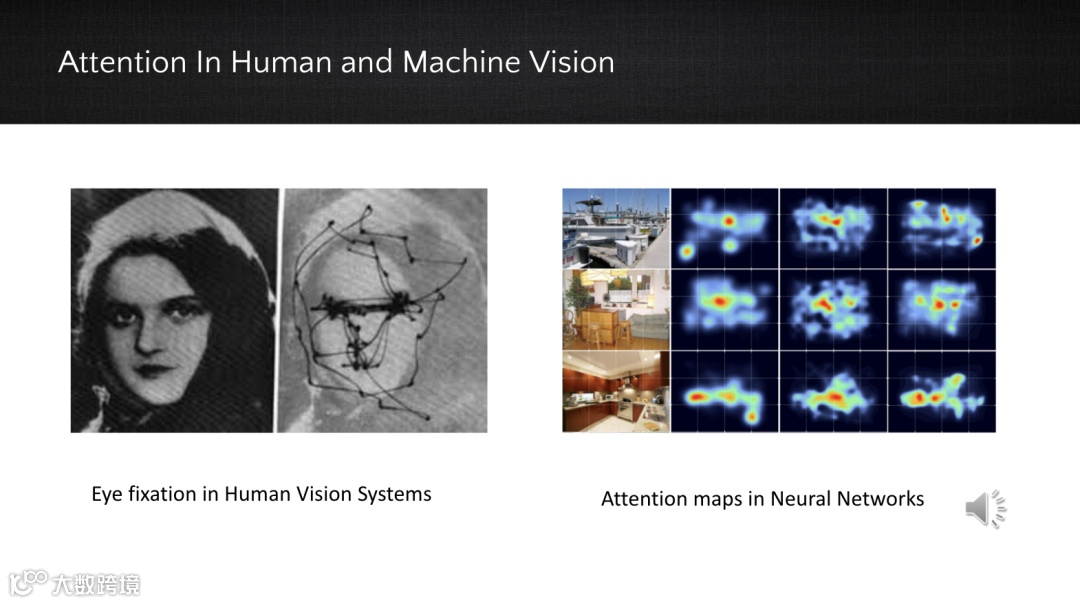 Attention In Human and Machine Vision

Eye fixation in Human Vision Systems

Attention maps in Neural Networks

大数跨境